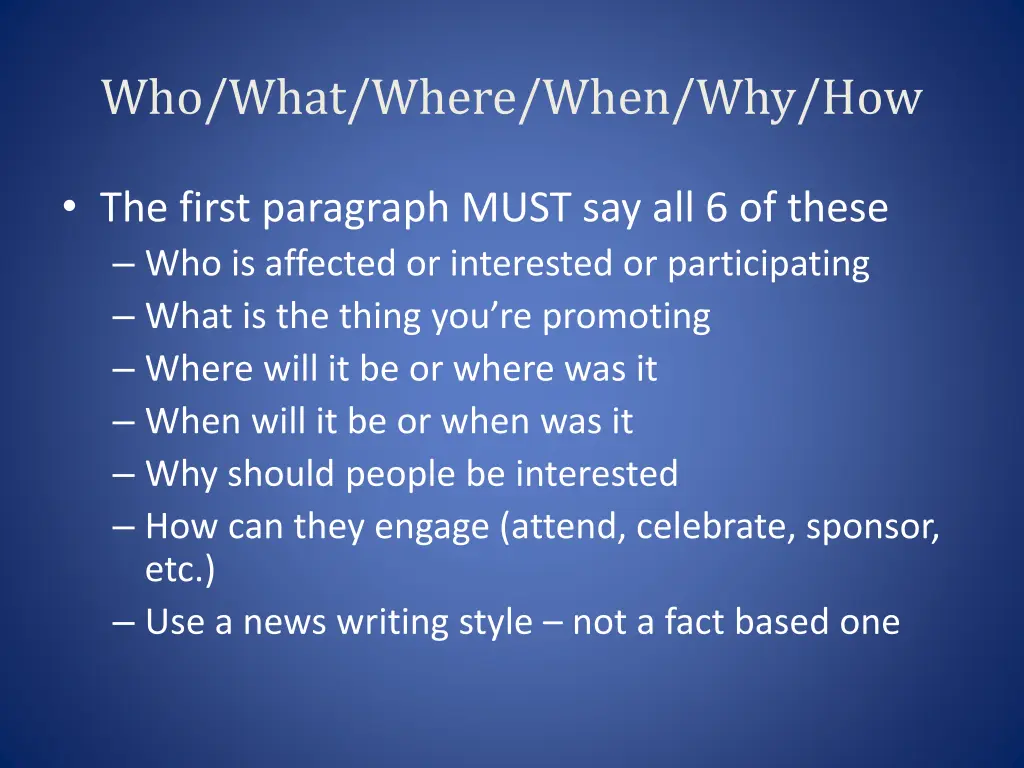 Who/What/Where/When/Why/How

• The first paragraph MUST say all 6 of these
– Who is affected or interested or participating
– What is the thing you’re promoting
– Where will it be or where was it
– When will it be or when was it
– Why should people be interested
– How can they engage (attend, celebrate, sponsor, etc.)
– Use a news writing style – not a fact based one